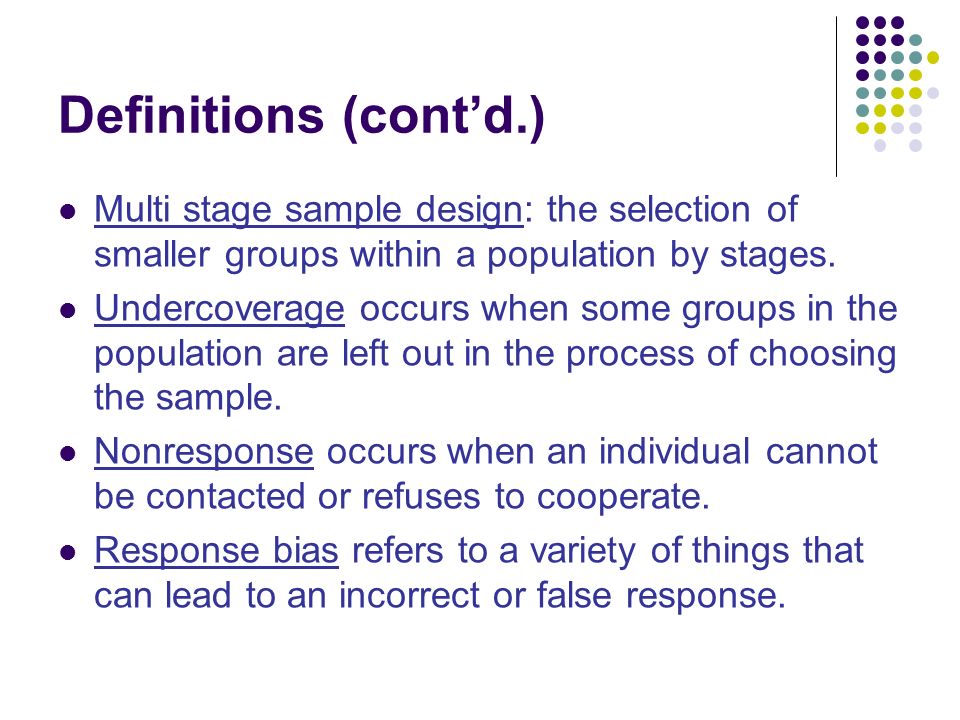 Definitions (cont’d.)

- Multi stage sample design: the selection of smaller groups within a population by stages.
- Undercoverage occurs when some groups in the population are left out in the process of choosing the sample.
- Nonresponse occurs when an individual cannot be contacted or refuses to cooperate.
- Response bias refers to a variety of things that can lead to an incorrect or false response.